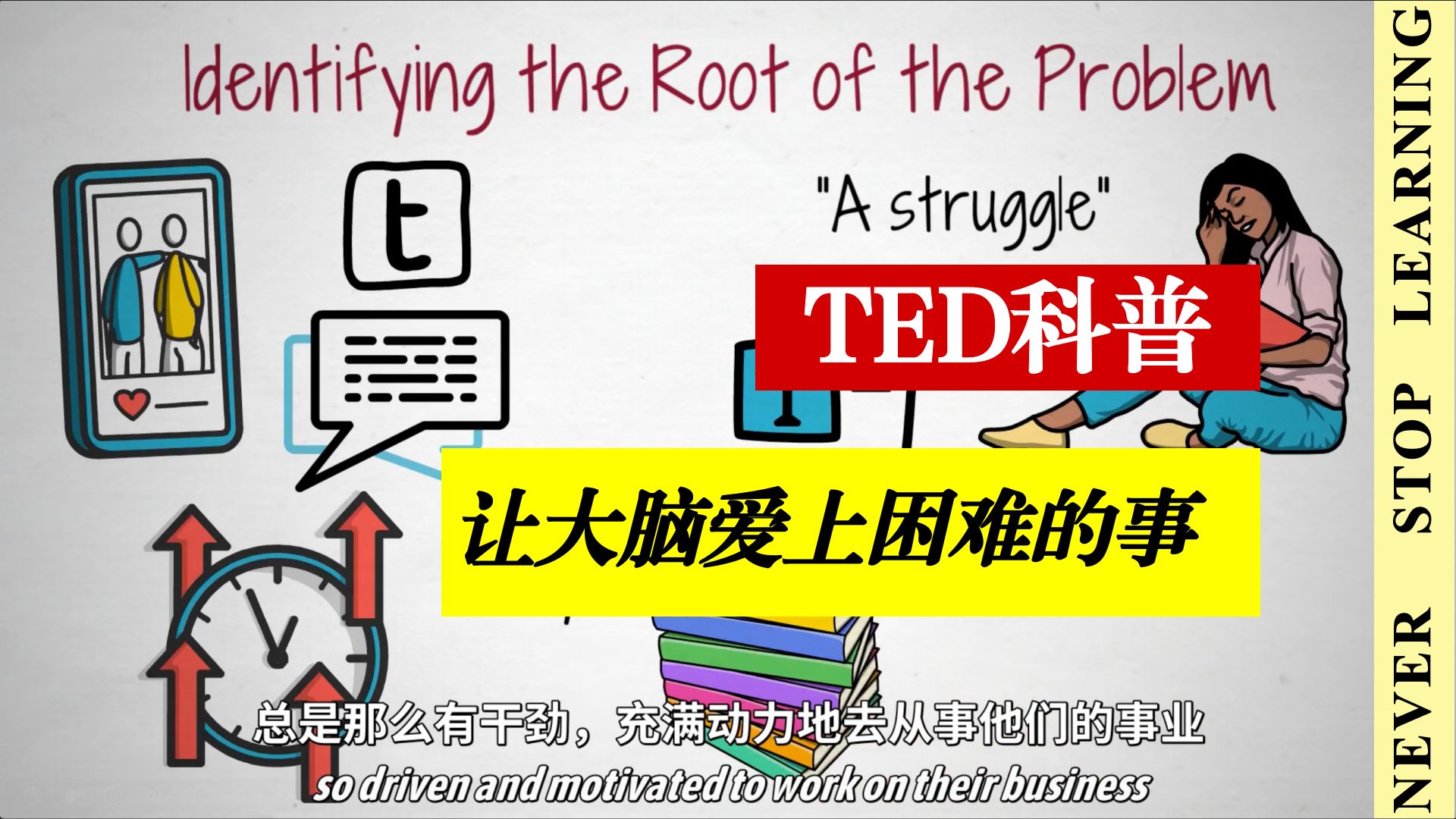 Identifying the Root of the Problem

t

"A struggle"

TED科普

让大脑爱上困难的事

总是那么有干劲，充满动力地去从事他们的事业

so driven and motivated to work on their business

NEVER STOP LEARNING